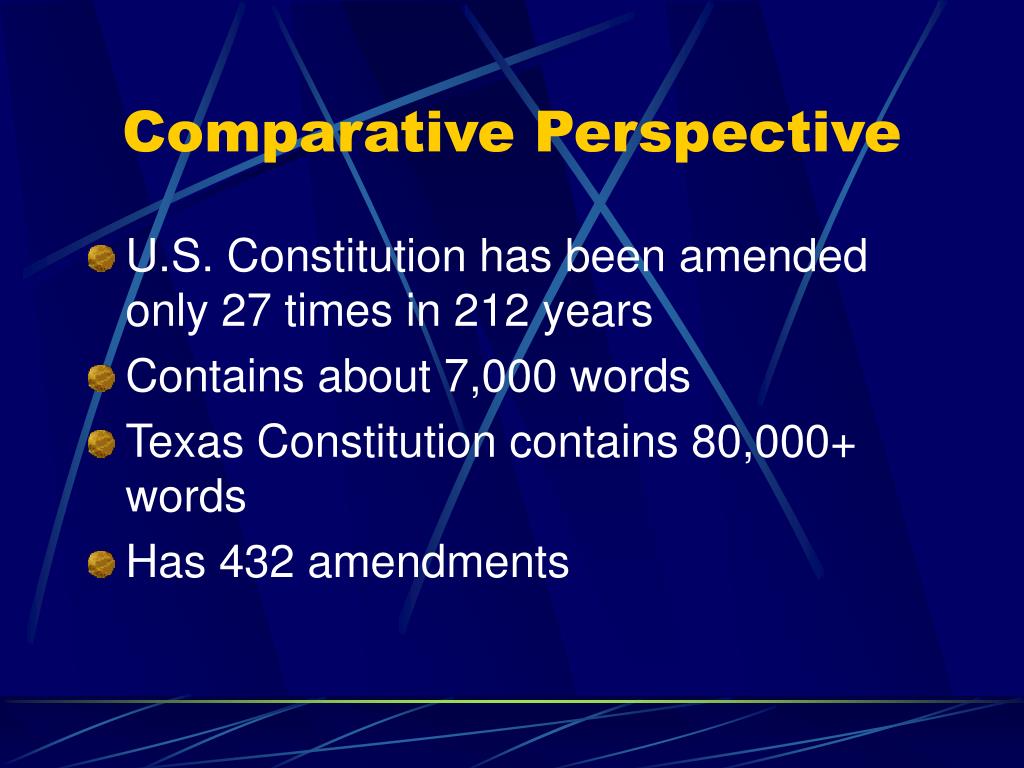 Comparative Perspective

U.S. Constitution has been amended only 27 times in 212 years

Contains about 7,000 words

Texas Constitution contains 80,000+ words

Has 432 amendments